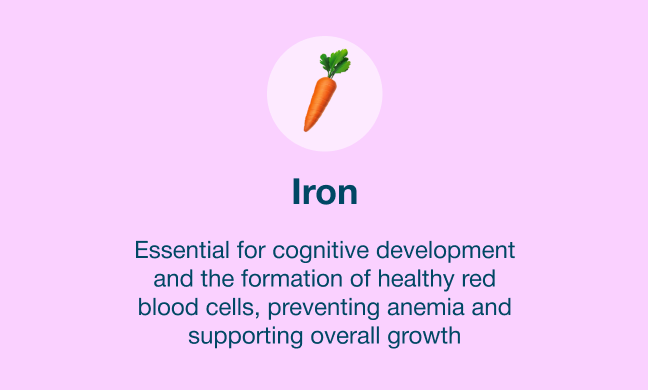 Iron

Essential for cognitive development and the formation of healthy red blood cells, preventing anemia and supporting overall growth